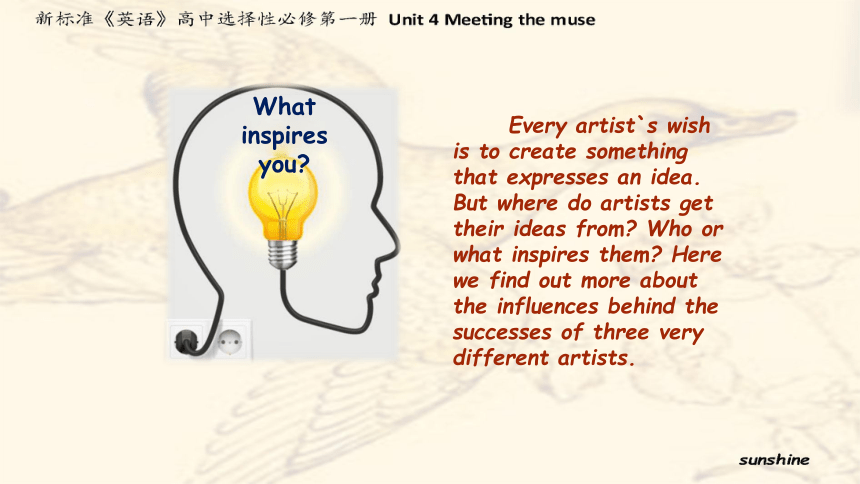 新标准《英语》高中选择性必修第一册 Unit 4 Meeting the muse

What inspires you?

Every artist`s wish is to create something that expresses an idea. But where do artists get their ideas from? Who or what inspires them? Here we find out more about the influences behind the successes of three very different artists.

sunshine